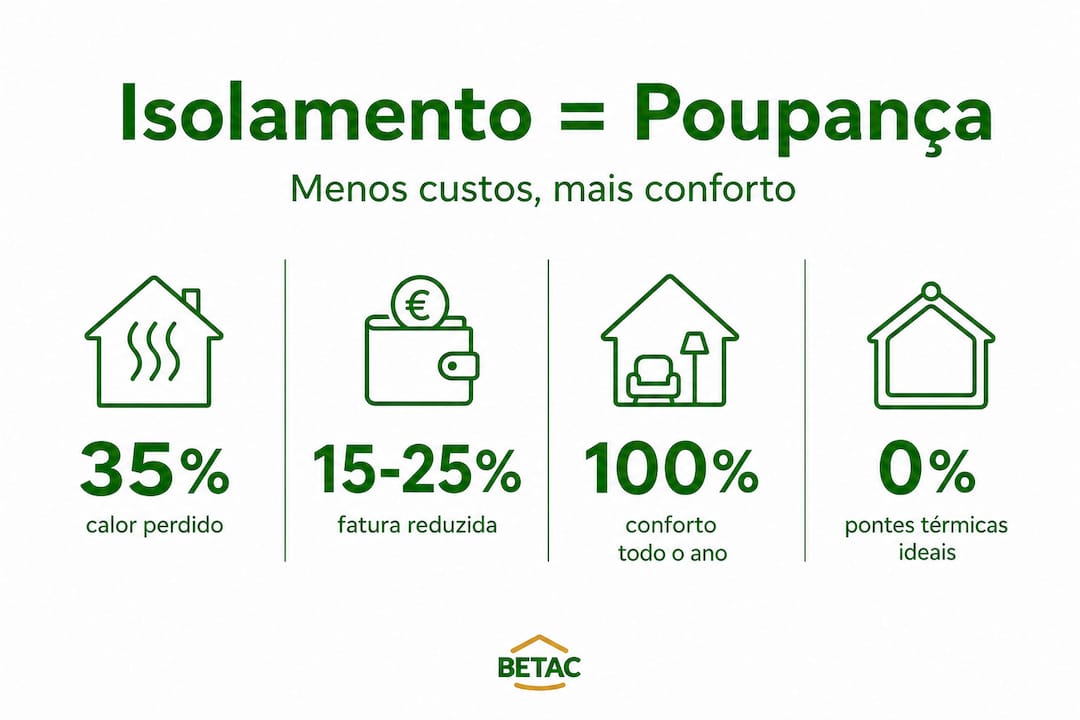 Isolamento = Poupança

Menos custos, mais conforto

€

35%
calor perdido

15-25%
fatura reduzida

100%
conforto todo o ano

0%
pontes térmicas ideais

BETAC